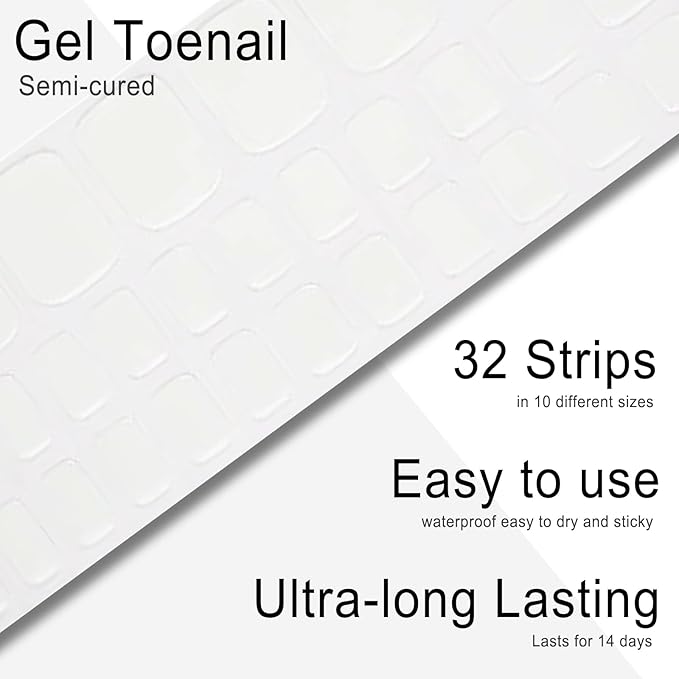 Gel Toenail
Semi-cured

32 Strips
in 10 different sizes

Easy to use
waterproof easy to dry and sticky

Ultra-long Lasting
Lasts for 14 days